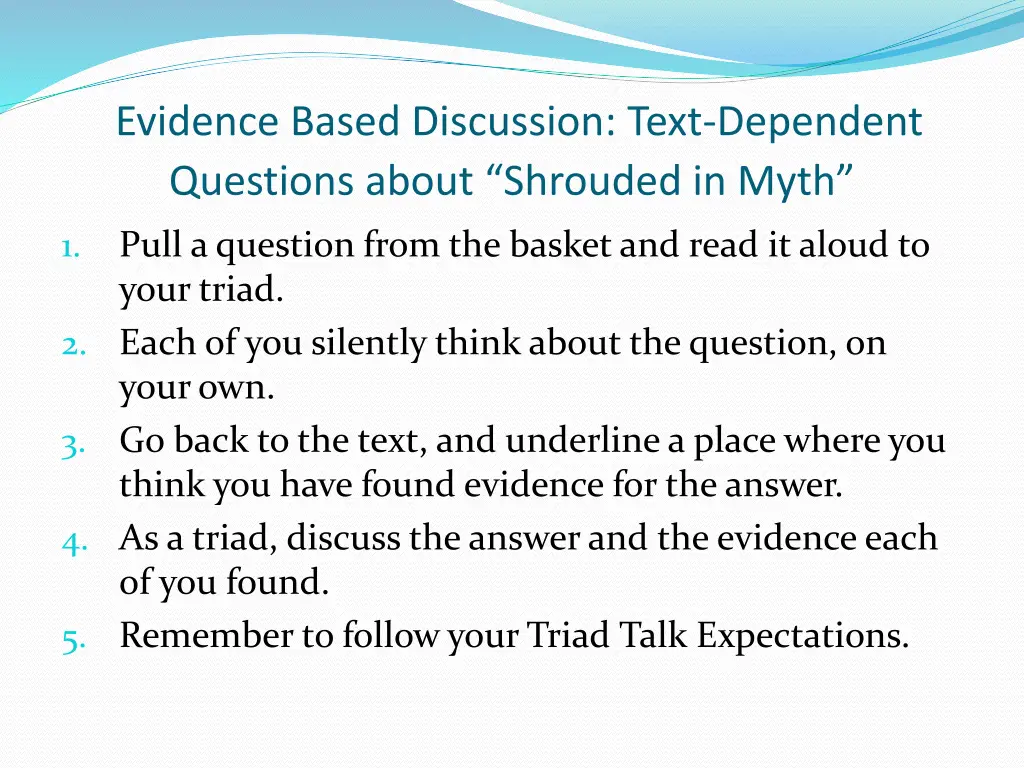 Evidence Based Discussion: Text-Dependent Questions about “Shrouded in Myth”

1. Pull a question from the basket and read it aloud to your triad.
2. Each of you silently think about the question, on your own.
3. Go back to the text, and underline a place where you think you have found evidence for the answer.
4. As a triad, discuss the answer and the evidence each of you found.
5. Remember to follow your Triad Talk Expectations.